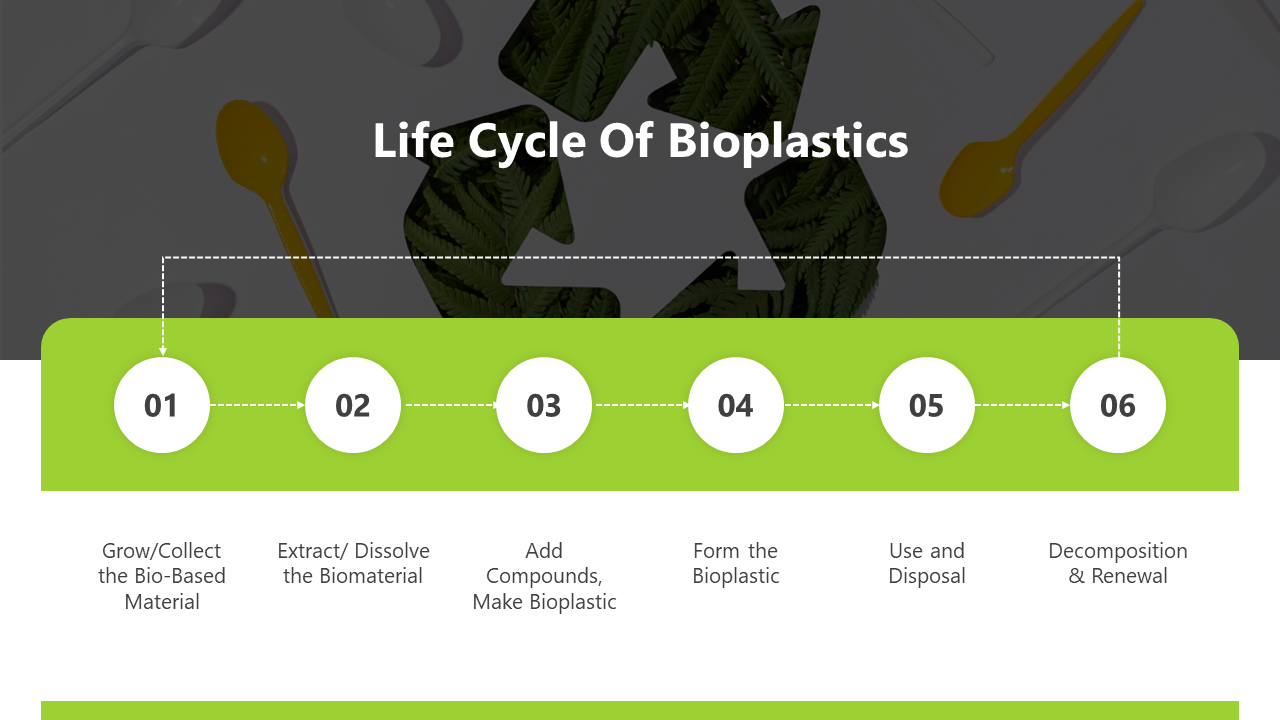 Life Cycle Of Bioplastics

01

02

03

04

05

06

Grow/Collect the Bio-Based Material

Extract/ Dissolve the Biomaterial

Add Compounds, Make Bioplastic

Form the Bioplastic

Use and Disposal

Decomposition & Renewal